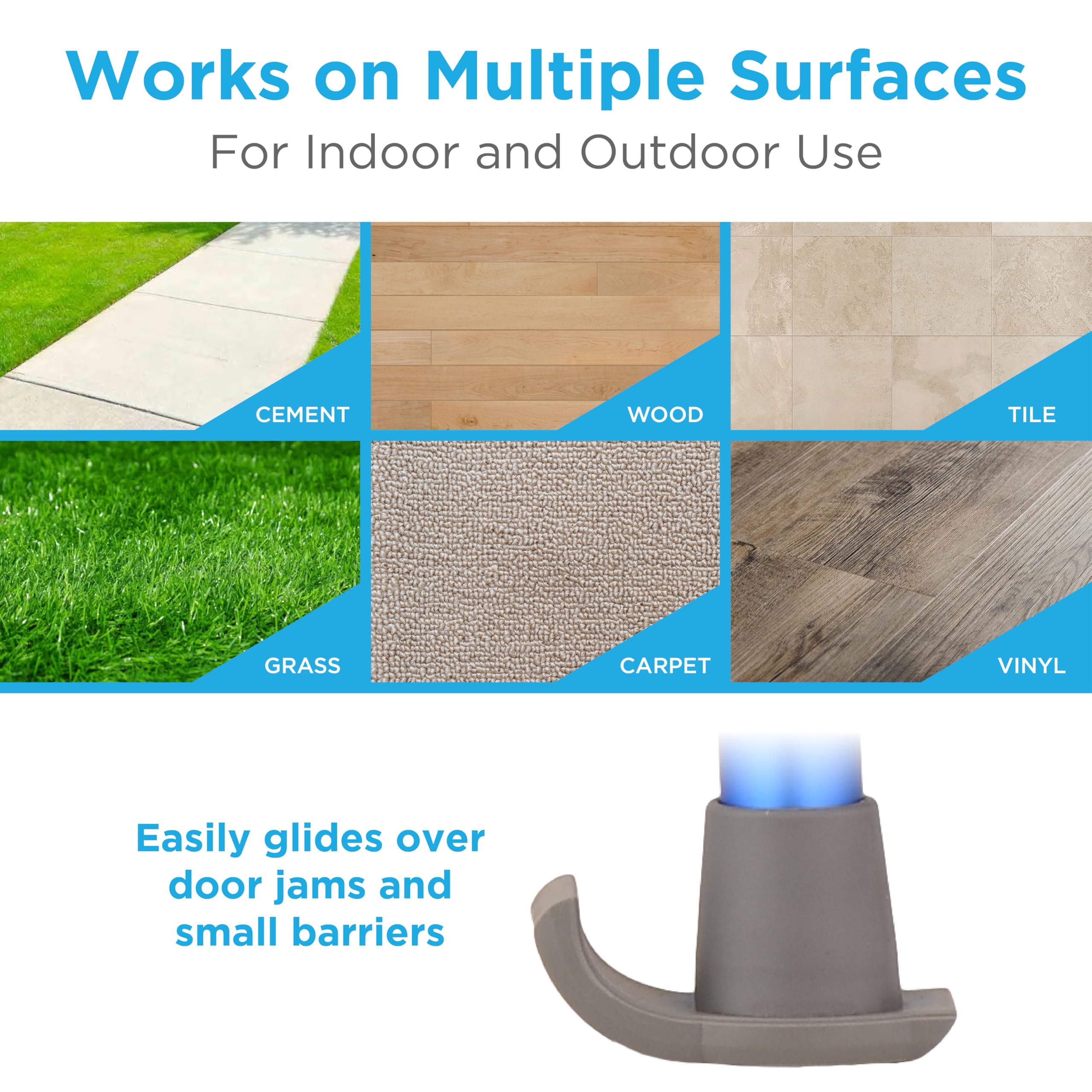 Works on Multiple Surfaces
For Indoor and Outdoor Use

CEMENT
WOOD
TILE
GRASS
CARPET
VINYL

Easily glides over door jams and small barriers